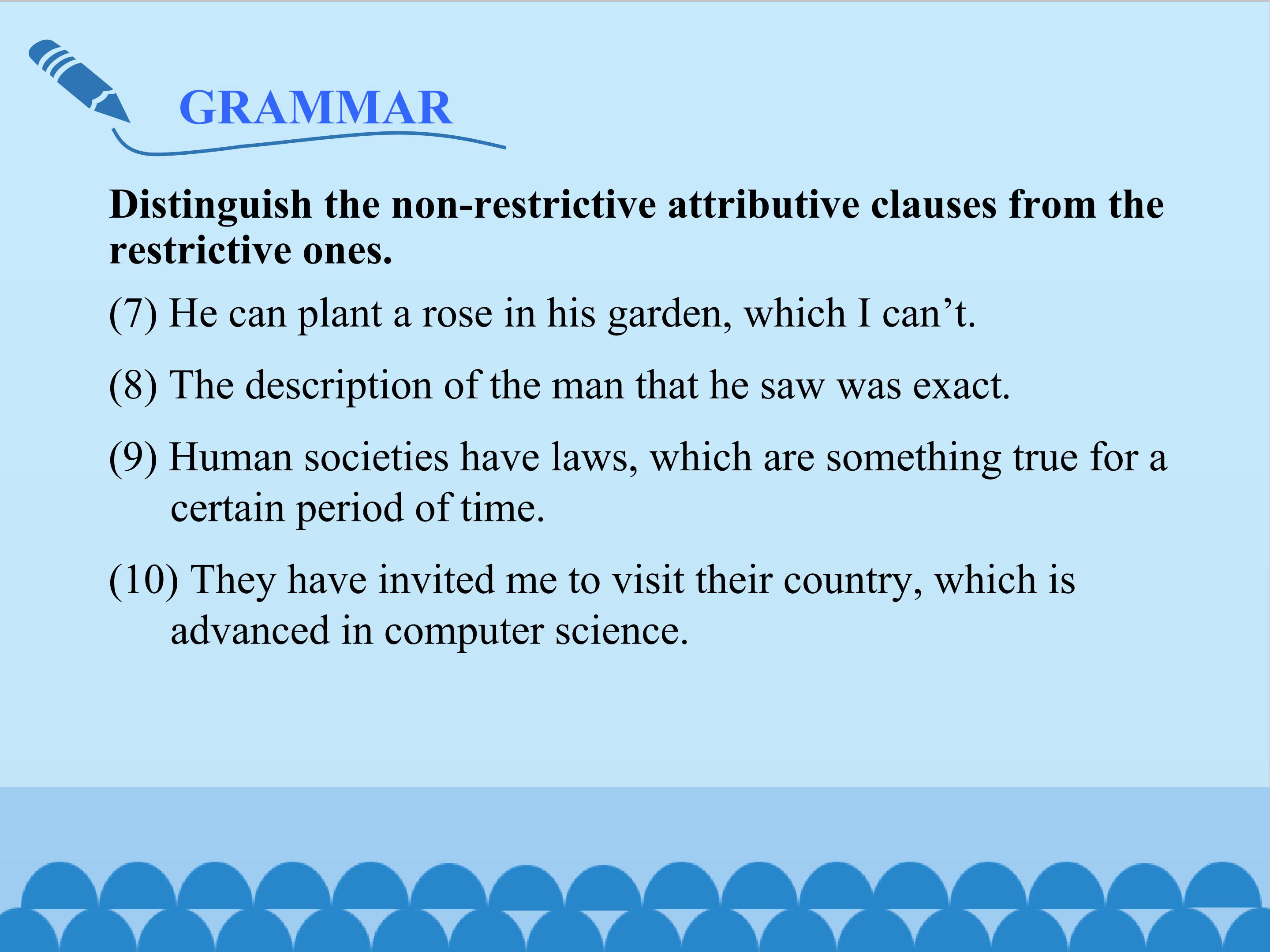 GRAMMAR

Distinguish the non-restrictive attributive clauses from the restrictive ones.

(7) He can plant a rose in his garden, which I can't.

(8) The description of the man that he saw was exact.

(9) Human societies have laws, which are something true for a certain period of time.

(10) They have invited me to visit their country, which is advanced in computer science.